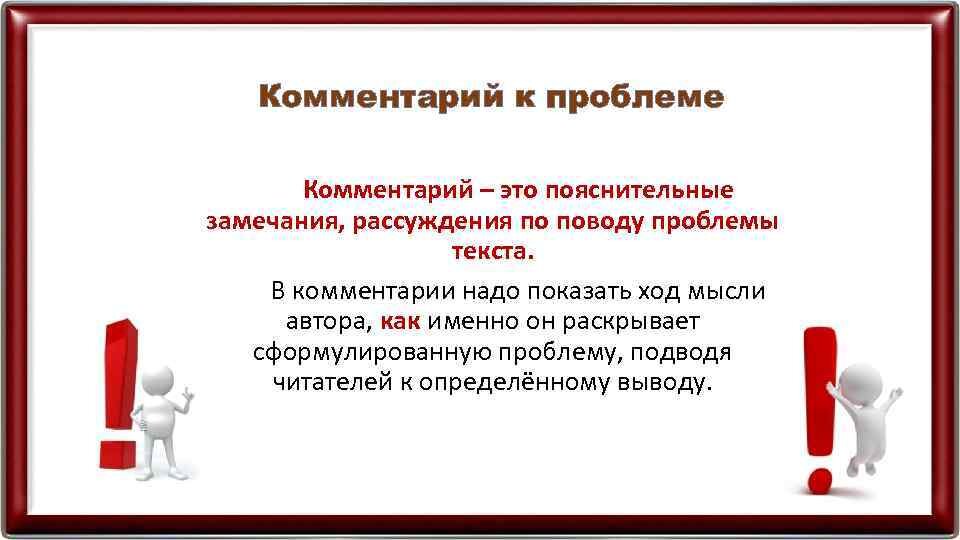 Комментарий к проблеме

Комментарий – это пояснительные замечания, рассуждения по поводу проблемы текста.

В комментарии надо показать ход мысли автора, как именно он раскрывает сформулированную проблему, подводя читателей к определённому выводу.